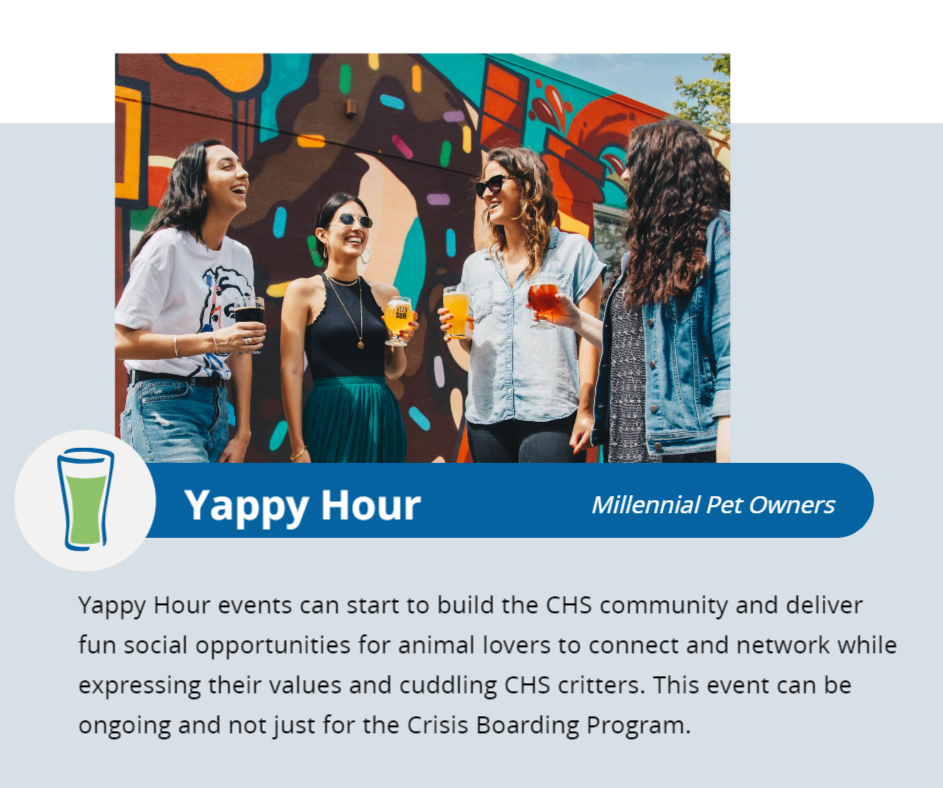 Yappy Hour

Millennial Pet Owners

Yappy Hour events can start to build the CHS community and deliver fun social opportunities for animal lovers to connect and network while expressing their values and cuddling CHS critters. This event can be ongoing and not just for the Crisis Boarding Program.